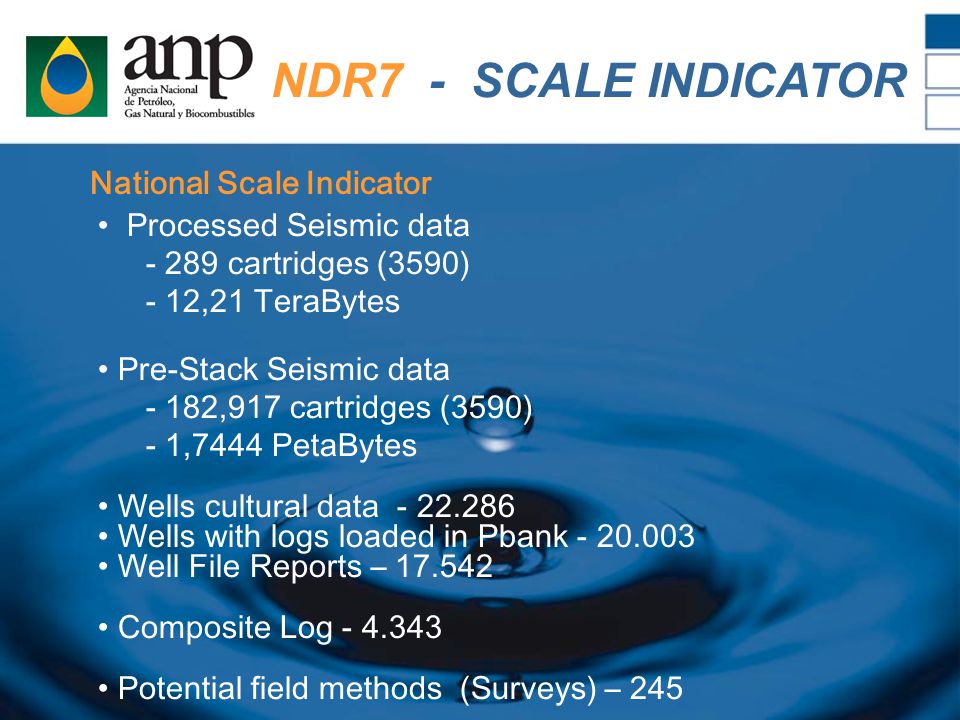 anp
Agencia Nacional
de Petróleo,
Gas Natural y Biocombustibles

NDR7 - SCALE INDICATOR

National Scale Indicator

• Processed Seismic data
- 289 cartridges (3590)
- 12,21 TeraBytes

• Pre-Stack Seismic data
- 182,917 cartridges (3590)
- 1,7444 PetaBytes

• Wells cultural data - 22.286
• Wells with logs loaded in Pbank - 20.003
• Well File Reports – 17.542

• Composite Log - 4.343

• Potential field methods (Surveys) – 245